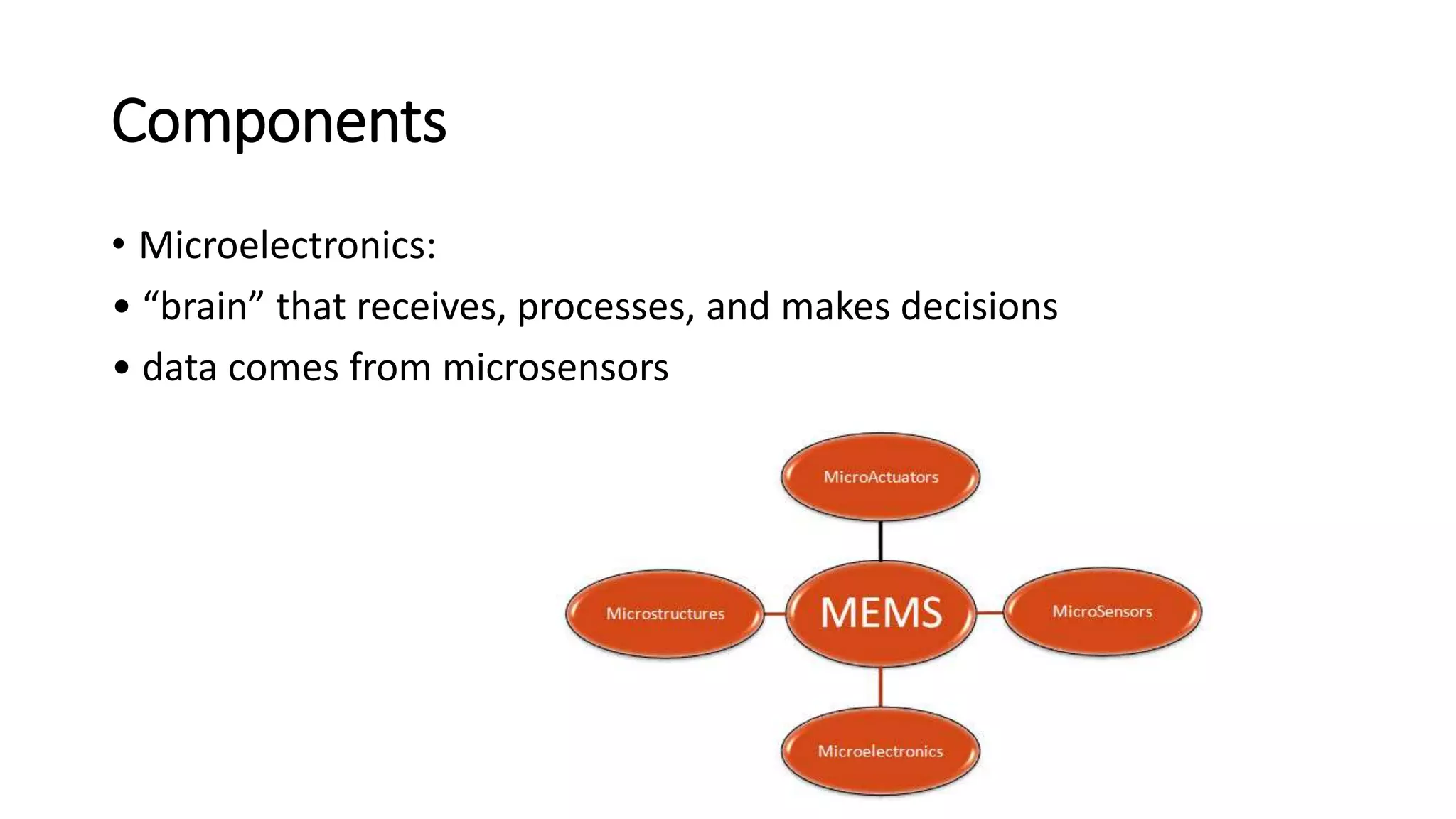 Components

• Microelectronics:
• “brain” that receives, processes, and makes decisions
• data comes from microsensors

MicroActuators

Microstructures

MEMS

MicroSensors

Microelectronics